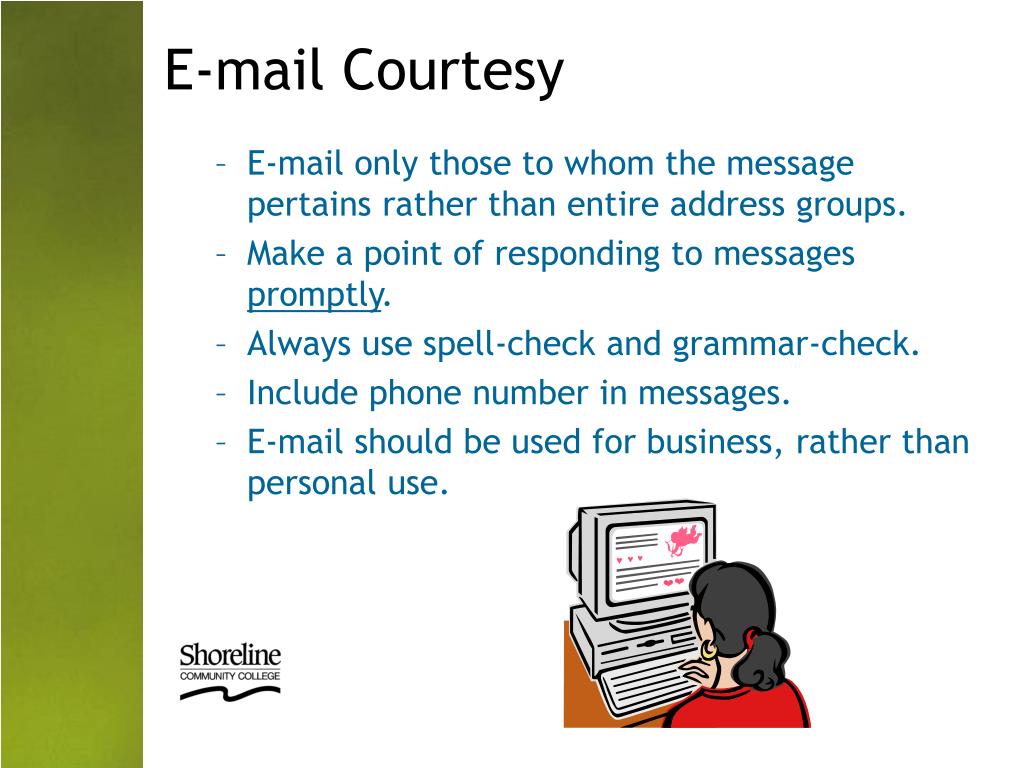 E-mail Courtesy

– E-mail only those to whom the message pertains rather than entire address groups.
– Make a point of responding to messages promptly.
– Always use spell-check and grammar-check.
– Include phone number in messages.
– E-mail should be used for business, rather than personal use.

Shoreline
COMMUNITY COLLEGE